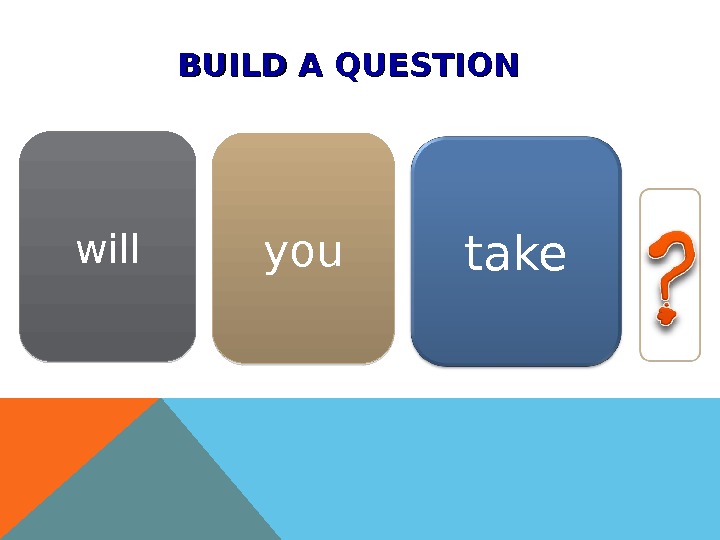 BUILD A QUESTION

will

you

take

?